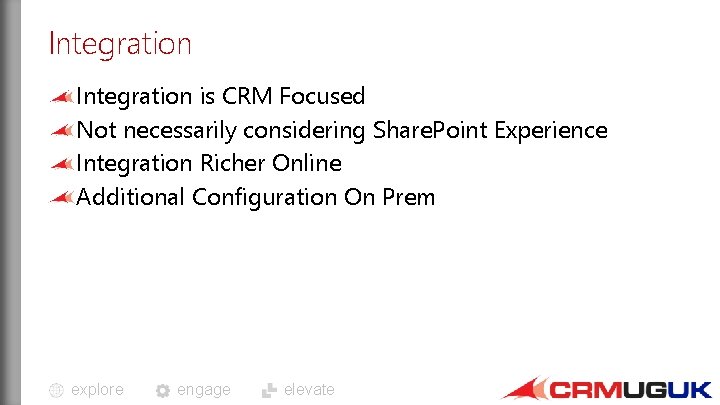 Integration

Integration is CRM Focused
Not necessarily considering SharePoint Experience
Integration Richer Online
Additional Configuration On Prem

explore engage elevate

CRMUGUK